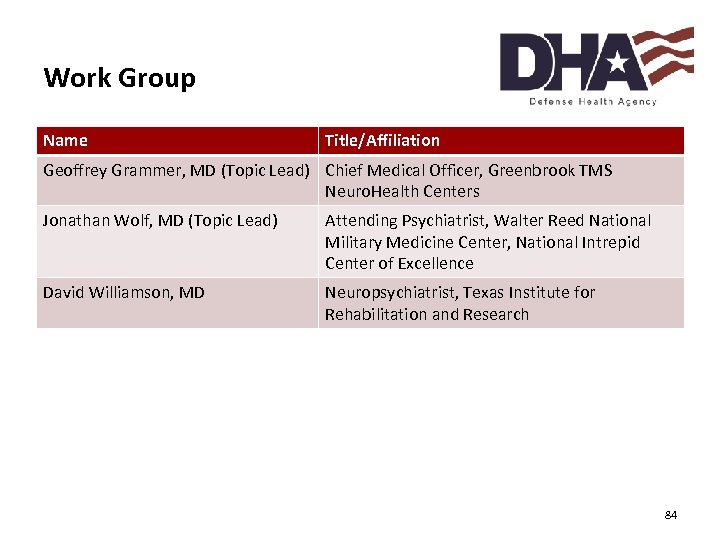 Work Group

DHA
Defense Health Agency

| Name | Title/Affiliation |
|---|---|
| Geoffrey Grammer, MD (Topic Lead) | Chief Medical Officer, Greenbrook TMS NeuroHealth Centers |
| Jonathan Wolf, MD (Topic Lead) | Attending Psychiatrist, Walter Reed National Military Medicine Center, National Intrepid Center of Excellence |
| David Williamson, MD | Neuropsychiatrist, Texas Institute for Rehabilitation and Research |

84